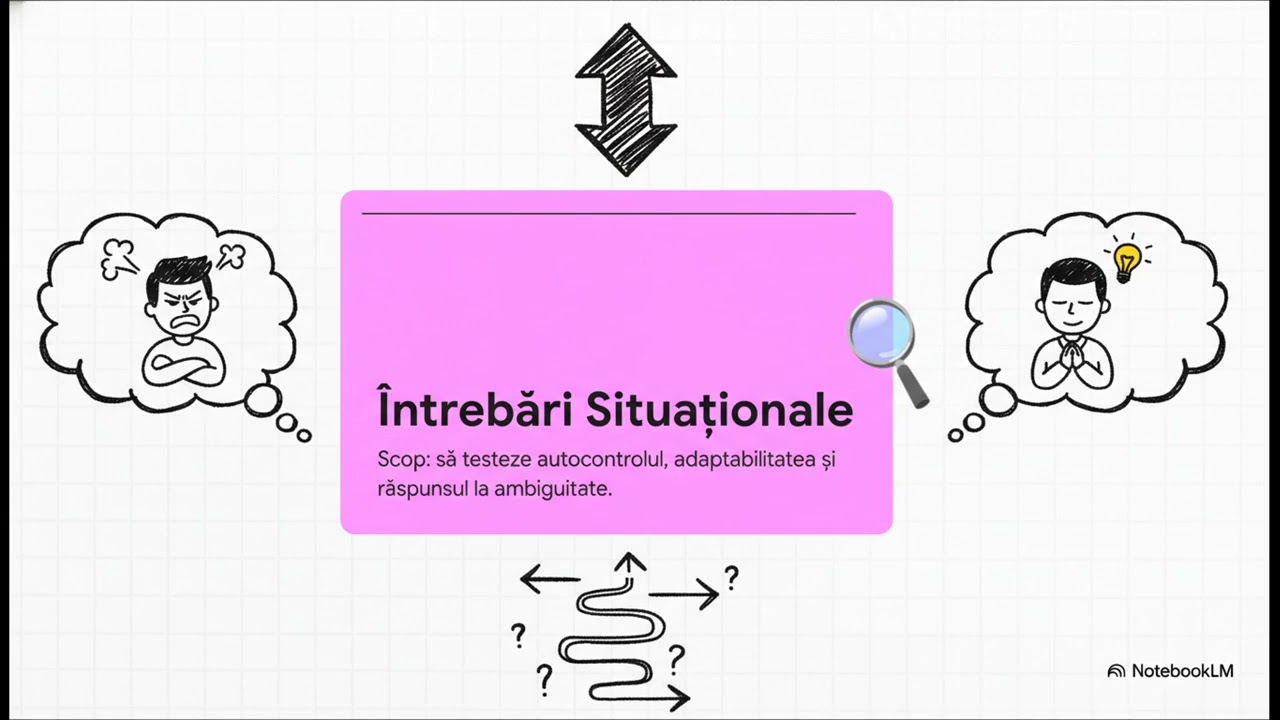 Întrebări Situaționale

Scop: să testeze autocontrolul, adaptabilitatea și răspunsul la ambiguitate.

?
?
?
?

NotebookLM